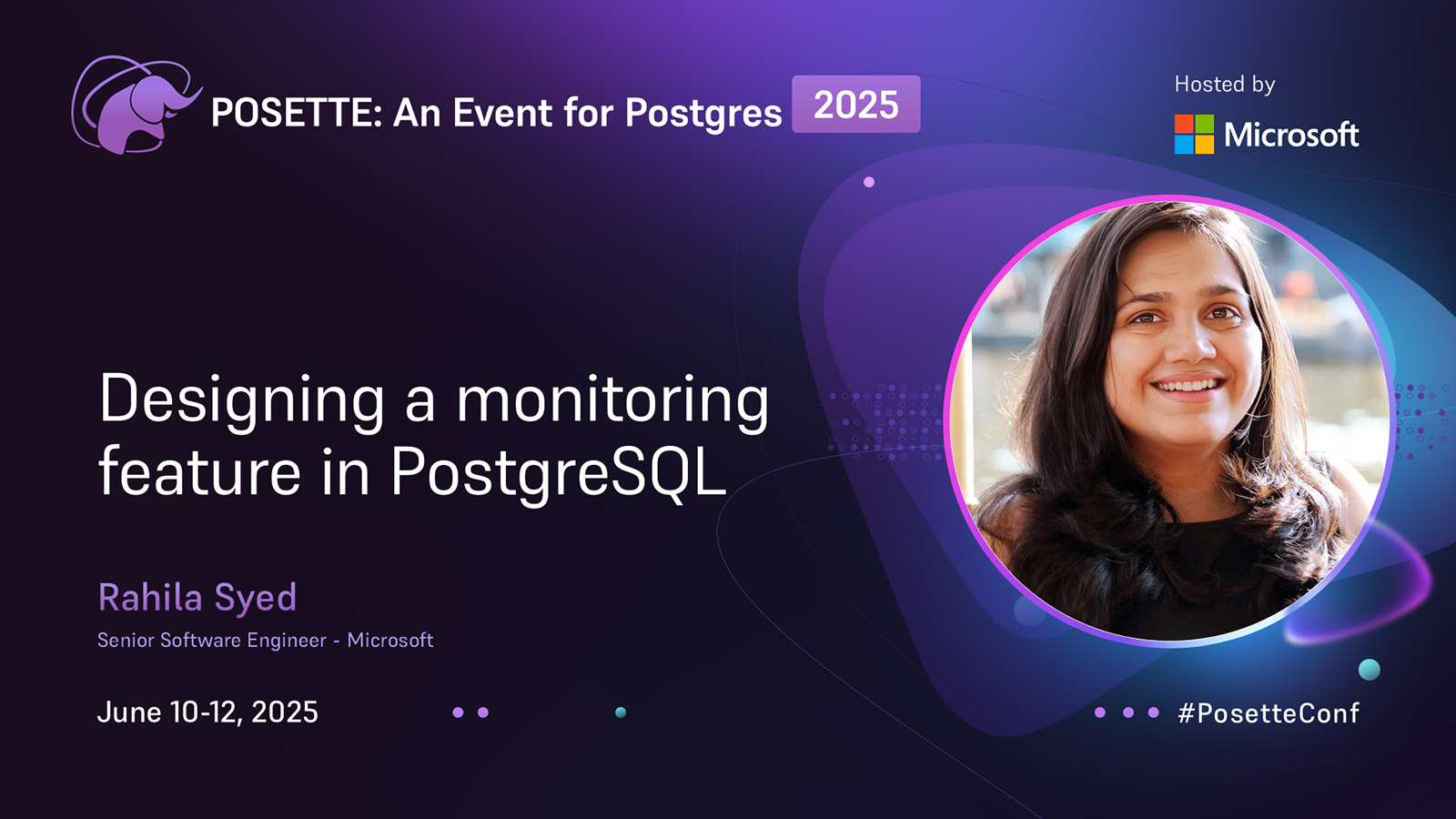 POSETTE: An Event for Postgres 2025

Hosted by
Microsoft

Designing a monitoring feature in PostgreSQL

Rahila Syed
Senior Software Engineer - Microsoft

June 10-12, 2025

#PosetteConf